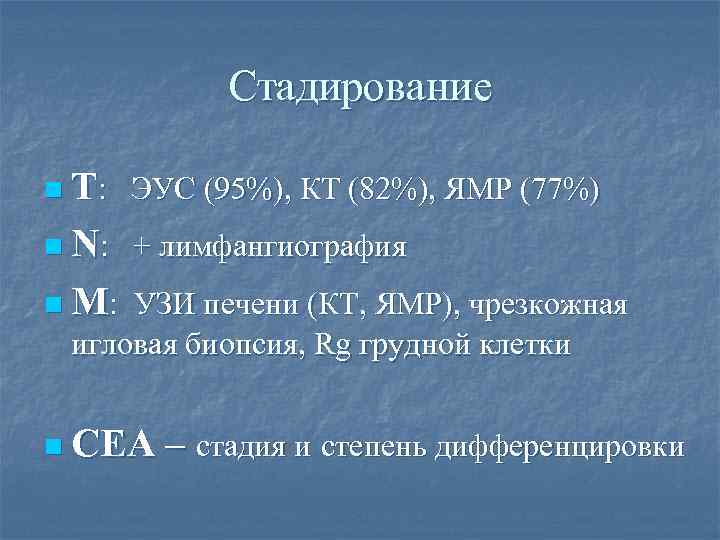 Стадирование

T: ЭУС (95%), КТ (82%), ЯМР (77%)

N: + лимфангиография

M: УЗИ печени (КТ, ЯМР), чрезкожная игловая биопсия, Rg грудной клетки

CEA – стадия и степень дифференцировки